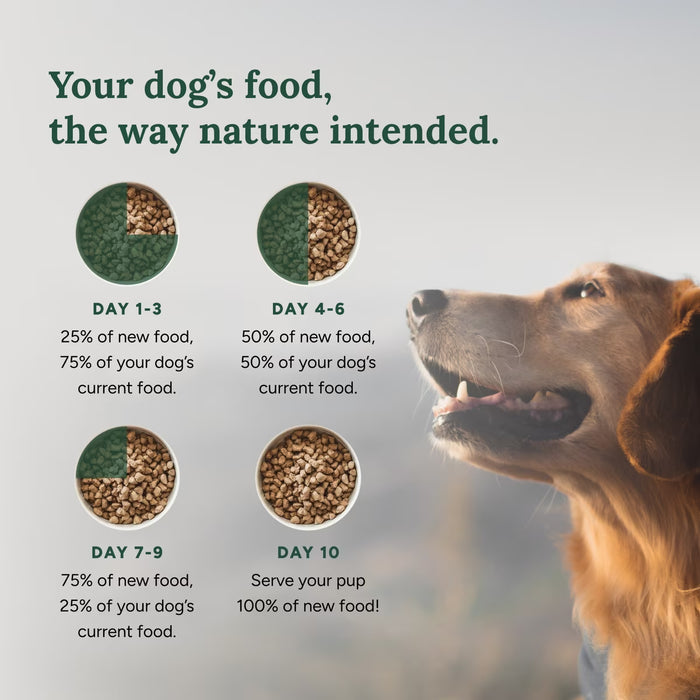 Your dog's food, the way nature intended.

DAY 1-3
25% of new food, 75% of your dog's current food.

DAY 4-6
50% of new food, 50% of your dog's current food.

DAY 7-9
75% of new food, 25% of your dog's current food.

DAY 10
Serve your pup 100% of new food!